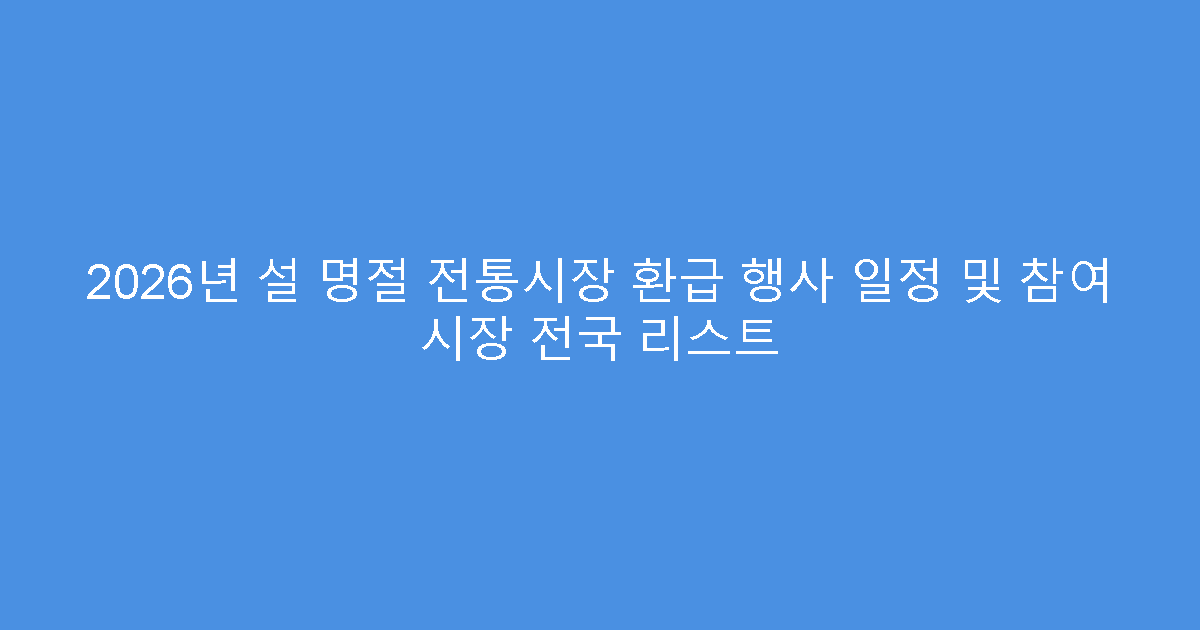 2026년 설 명절 전통시장 환급 행사 일정 및 참여 시장 전국 리스트